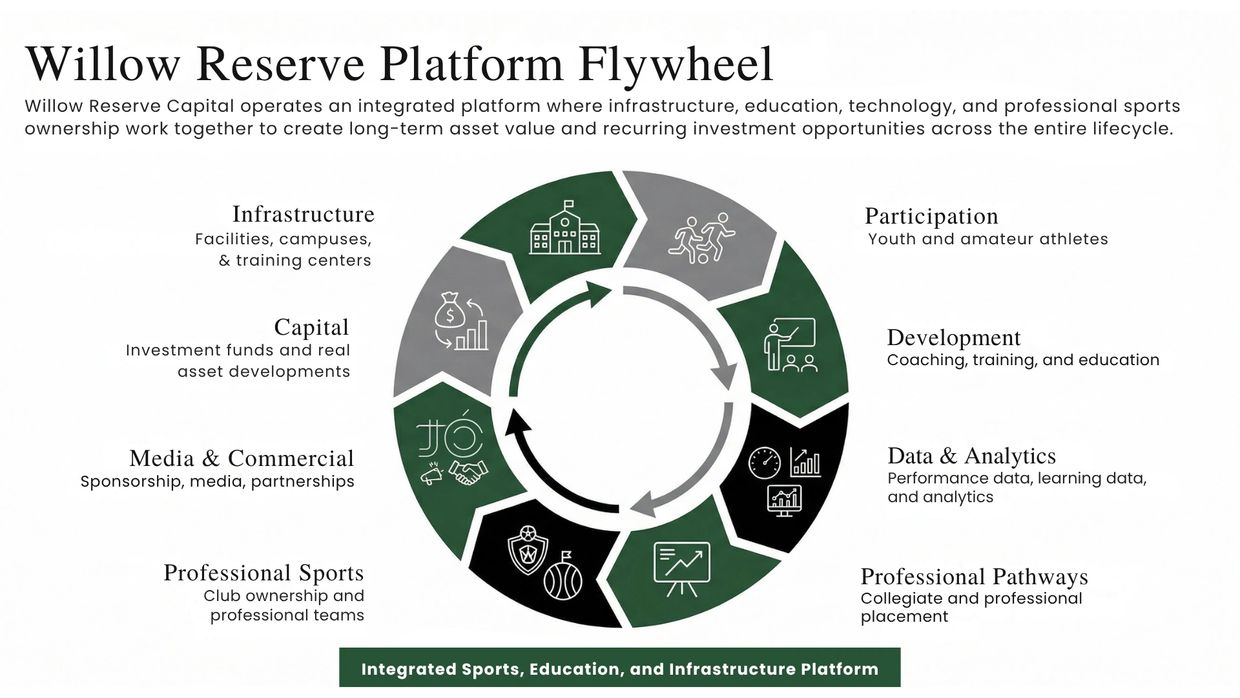 Willow Reserve Platform Flywheel

Willow Reserve Capital operates an integrated platform where infrastructure, education, technology, and professional sports ownership work together to create long-term asset value and recurring investment opportunities across the entire lifecycle.

Infrastructure
Facilities, campuses, & training centers

Capital
Investment funds and real asset developments

Media & Commercial
Sponsorship, media, partnerships

Professional Sports
Club ownership and professional teams

Participation
Youth and amateur athletes

Development
Coaching, training, and education

Data & Analytics
Performance data, learning data, and analytics

Professional Pathways
Collegiate and professional placement

Integrated Sports, Education, and Infrastructure Platform